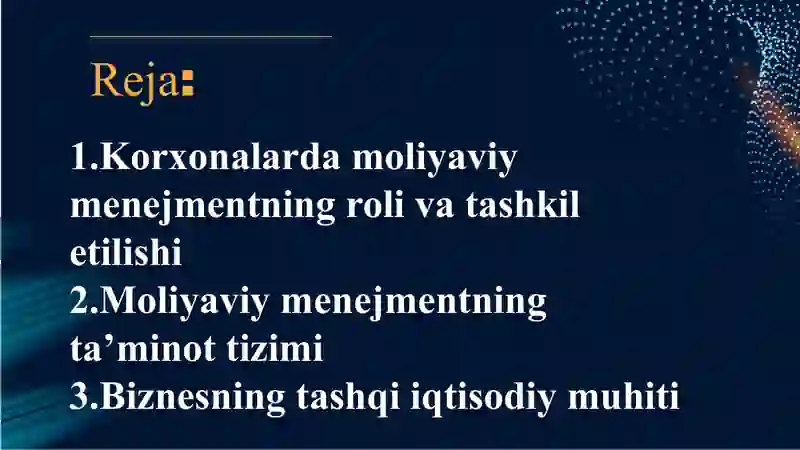 Reja:

1.Korxonalarda moliyaviy menejmentning roli va tashkil etilishi
2.Moliyaviy menejmentning ta’minot tizimi
3.Biznesning tashqi iqtisodiy muhiti